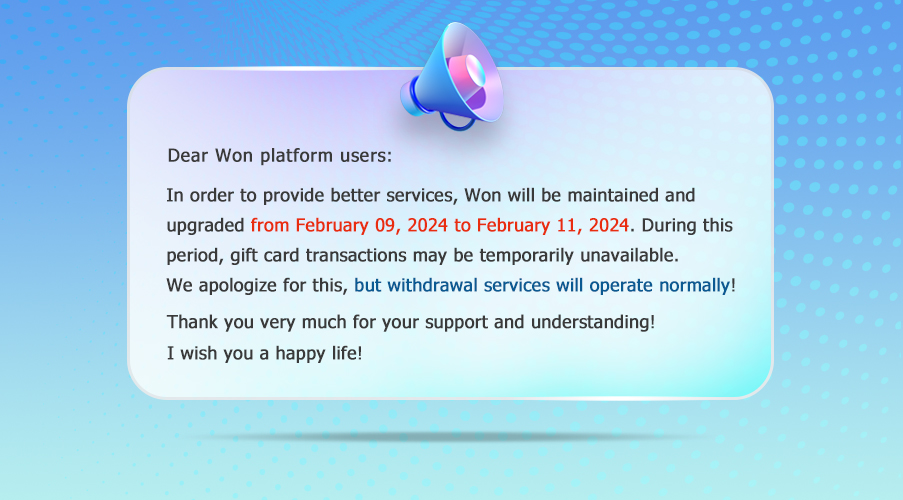 Dear Won platform users:

In order to provide better services, Won will be maintained and upgraded from February 09, 2024 to February 11, 2024. During this period, gift card transactions may be temporarily unavailable.
We apologize for this, but withdrawal services will operate normally!

Thank you very much for your support and understanding!
I wish you a happy life!